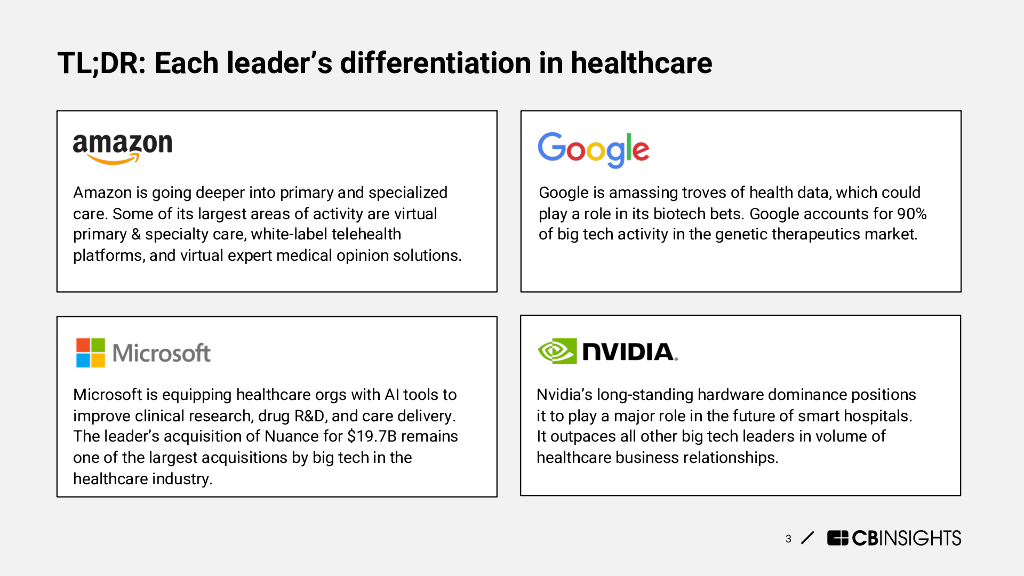 TL;DR: Each leader's differentiation in healthcare

amazon

Amazon is going deeper into primary and specialized care. Some of its largest areas of activity are virtual primary & specialty care, white-label telehealth platforms, and virtual expert medical opinion solutions.

Google

Google is amassing troves of health data, which could play a role in its biotech bets. Google accounts for 90% of big tech activity in the genetic therapeutics market.

Microsoft

Microsoft is equipping healthcare orgs with AI tools to improve clinical research, drug R&D, and care delivery. The leader's acquisition of Nuance for $19.7B remains one of the largest acquisitions by big tech in the healthcare industry.

NVIDIA.

Nvidia's long-standing hardware dominance positions it to play a major role in the future of smart hospitals. It outpaces all other big tech leaders in volume of healthcare business relationships.

3 / CBINSIGHTS